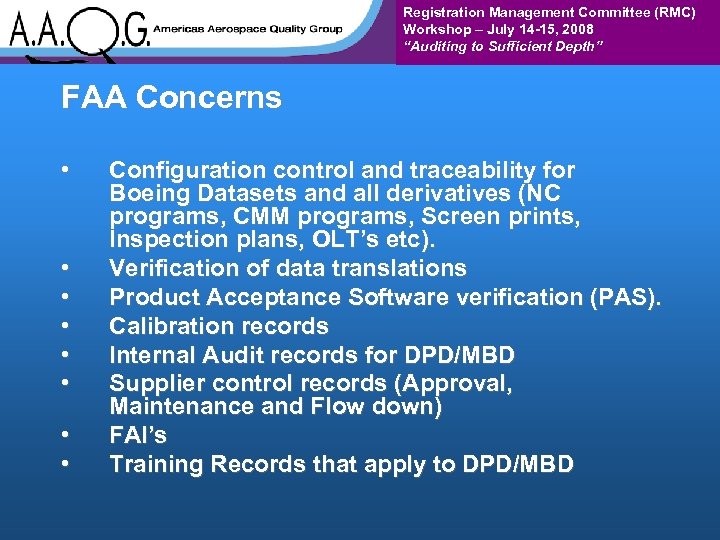 A.A.Q.G. Americas Aerospace Quality Group

Registration Management Committee (RMC)
Workshop – July 14-15, 2008
"Auditing to Sufficient Depth"

FAA Concerns

• Configuration control and traceability for Boeing Datasets and all derivatives (NC programs, CMM programs, Screen prints, Inspection plans, OLT's etc).
• Verification of data translations
• Product Acceptance Software verification (PAS).
• Calibration records
• Internal Audit records for DPD/MBD
• Supplier control records (Approval, Maintenance and Flow down)
• FAI's
• Training Records that apply to DPD/MBD